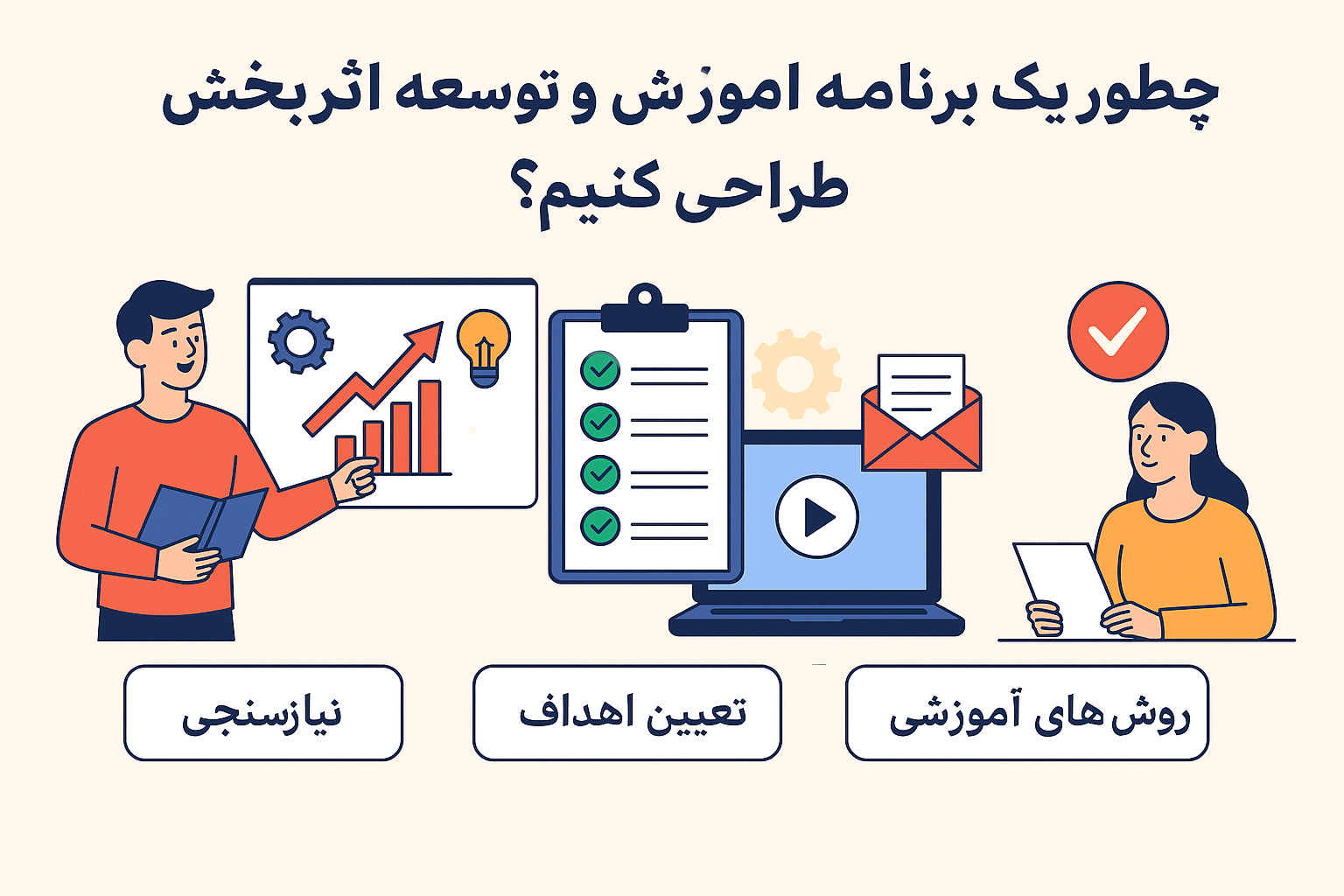 چطور یک برنامه اموزش و توسعه اثربخش طراحی کنیم؟

روش های آموزشی

تعیین اهداف

نیازسنجی